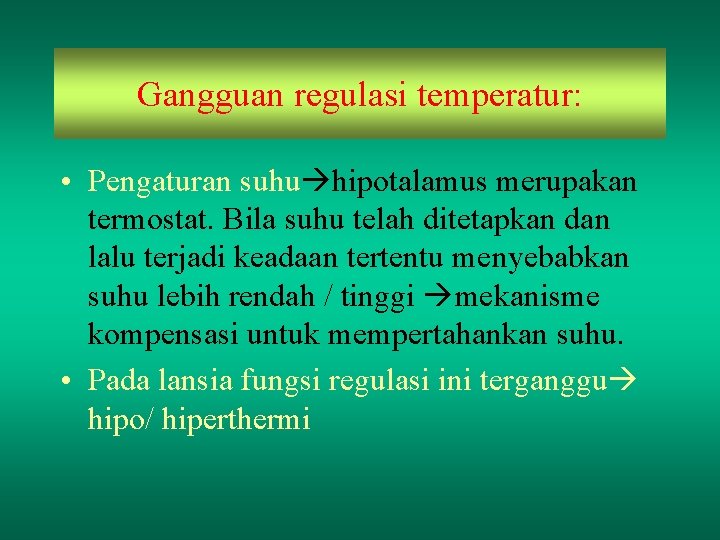 Gangguan regulasi temperatur:

• Pengaturan suhu→hipotalamus merupakan termostat. Bila suhu telah ditetapkan dan lalu terjadi keadaan tertentu menyebabkan suhu lebih rendah / tinggi →mekanisme kompensasi untuk mempertahankan suhu.

• Pada lansia fungsi regulasi ini terganggu→ hipo/ hiperthermi